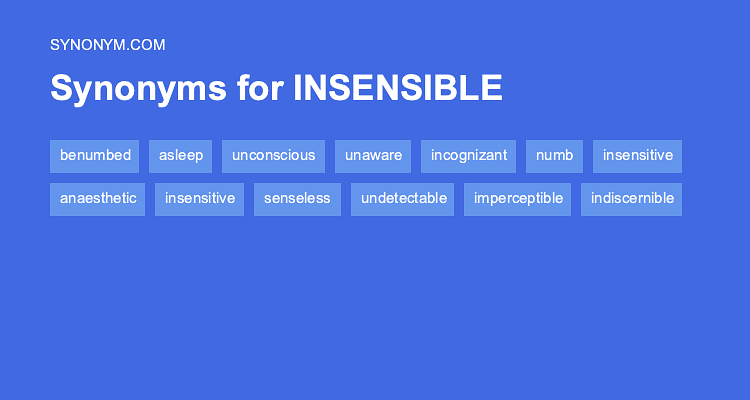 SYNONYM.COM

Synonyms for INSENSIBLE

benumbed asleep unconscious unaware incognizant numb insensitive

anaesthetic insensitive senseless undetectable imperceptible indiscernible